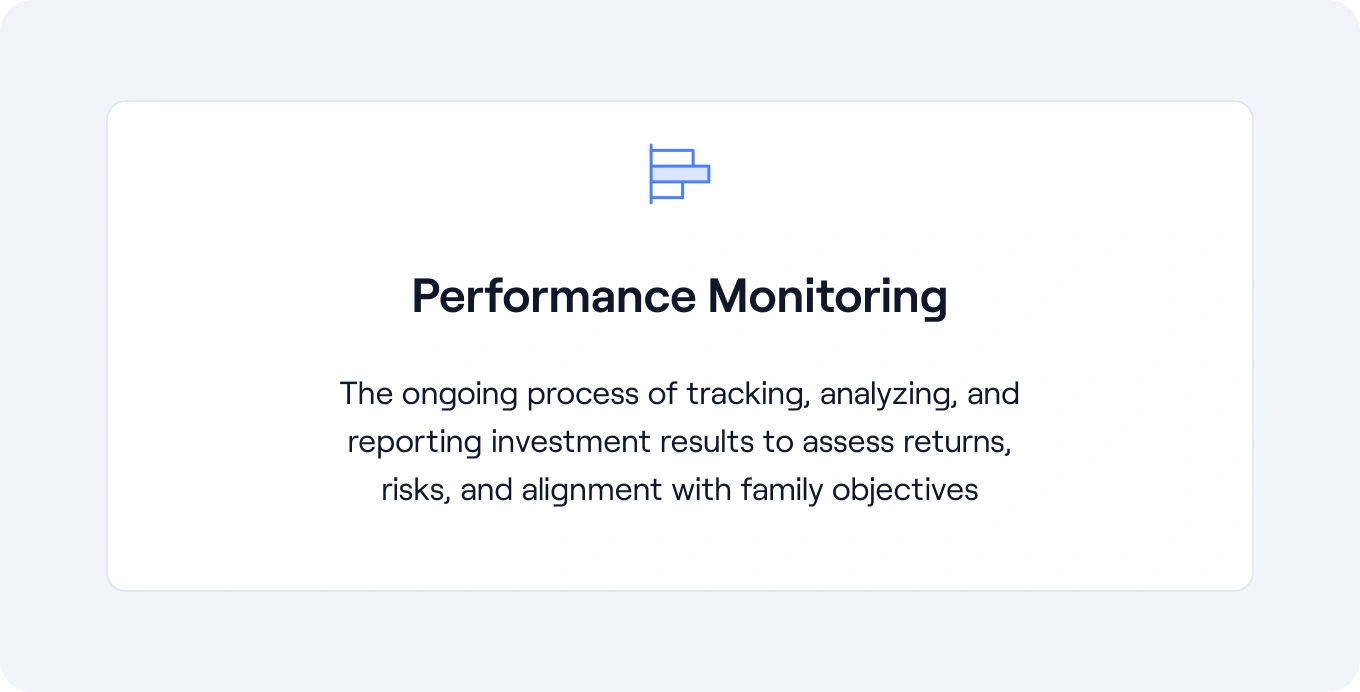 Performance Monitoring

The ongoing process of tracking, analyzing, and reporting investment results to assess returns, risks, and alignment with family objectives